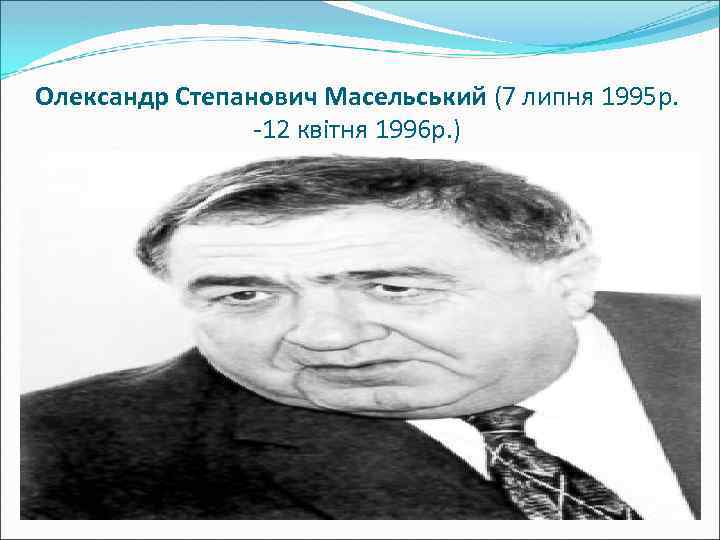 Олександр Степанович Масельський (7 липня 1995р. -12 квітня 1996р.)